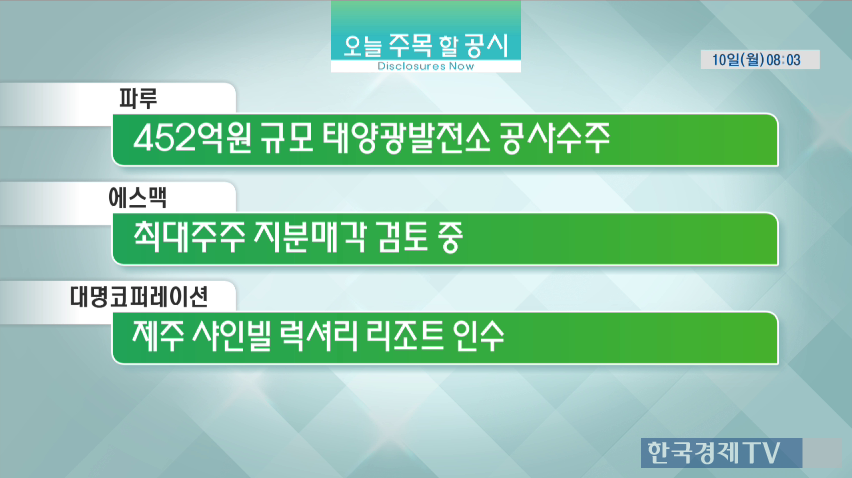 오늘 주목 할 공시
Disclosures Now

10일(월) 08:03

파루
452억원 규모 태양광발전소 공사수주

에스맥
최대주주 지분매각 검토 중

대명코퍼레이션
제주 샤인빌 럭셔리 리조트 인수

한국경제TV